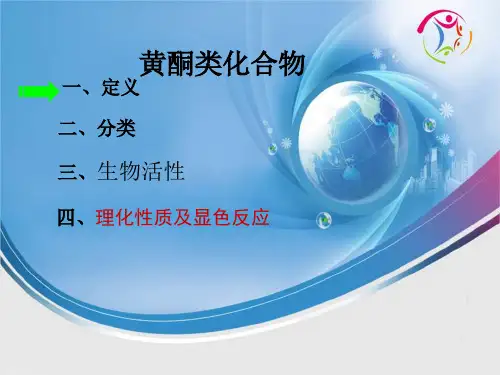 黄酮类化合物

一、定义

二、分类

三、生物活性

四、理化性质及显色反应